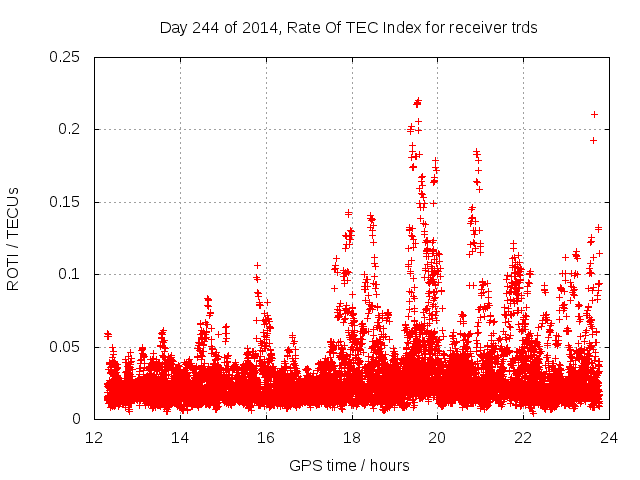 Day 244 of 2014, Rate Of TEC Index for receiver trds

ROTI / TECUs

0.25
0.2
0.15
0.1
0.05
0

12 14 16 18 20 22 24

GPS time / hours